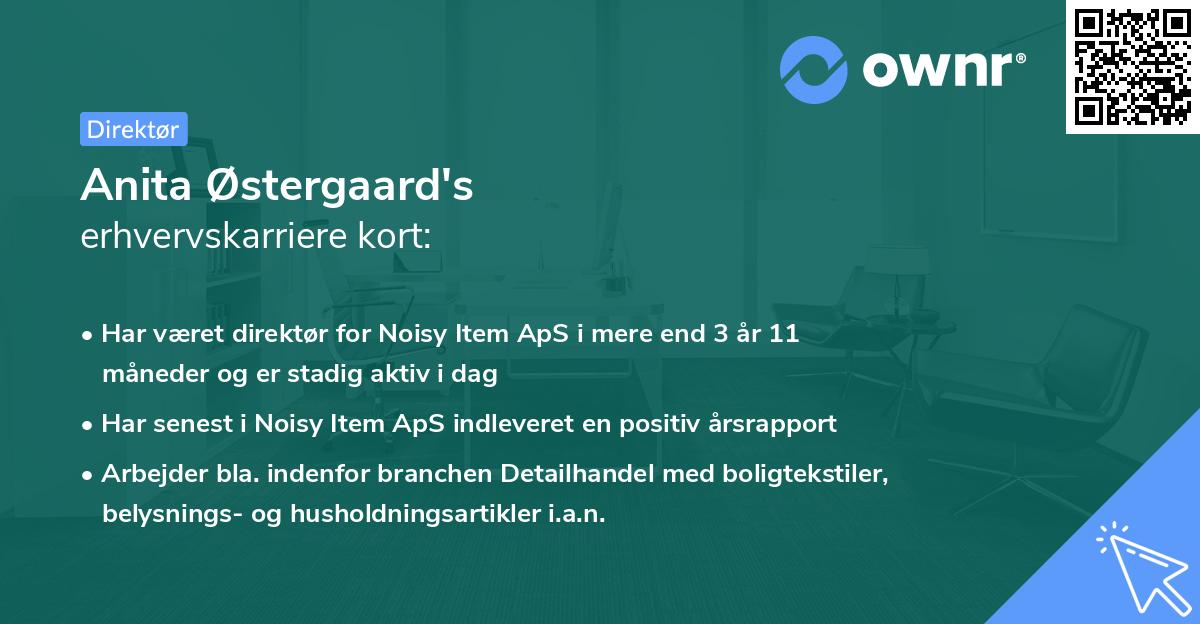 ownr®

Direktør

Anita Østergaard's
erhvervskarriere kort:

• Har været direktør for Noisy Item ApS i mere end 3 år 11 måneder og er stadig aktiv i dag
• Har senest i Noisy Item ApS indleveret en positiv årsrapport
• Arbejder bla. indenfor branchen Detailhandel med boligtekstiler, belysnings- og husholdningsartikler i.a.n.